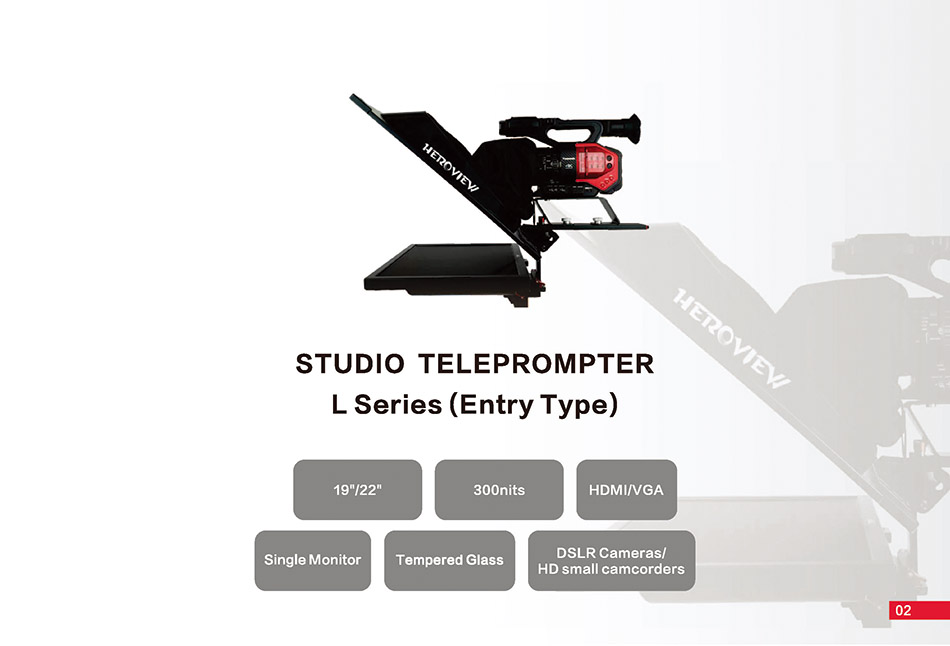 HEROVIEW

HEROVIEW

STUDIO TELEPROMPTER
L Series (Entry Type)

19"/22"

300nits

HDMI/VGA

Single Monitor

Tempered Glass

DSLR Cameras/
HD small camcorders

02